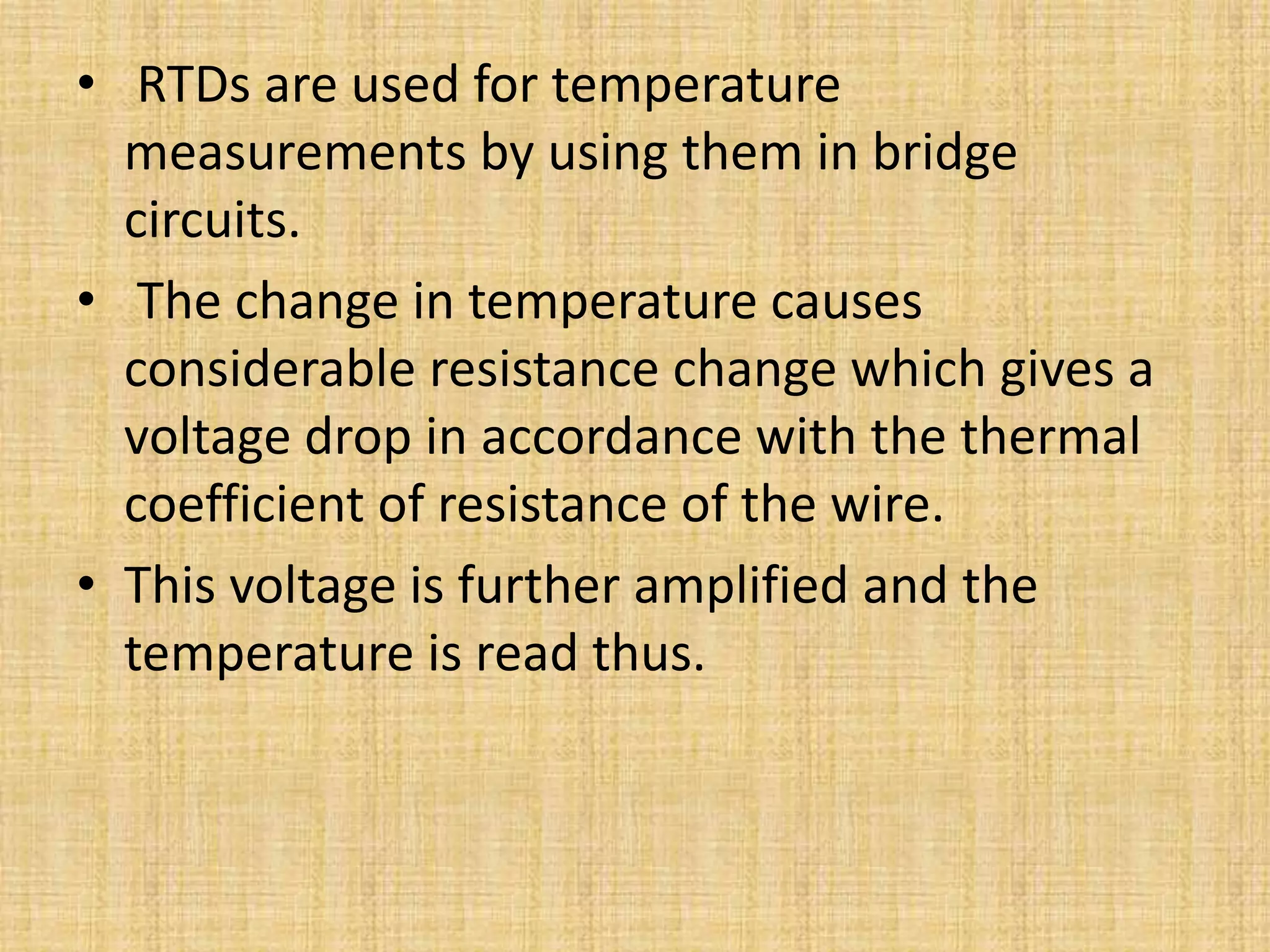 • RTDs are used for temperature measurements by using them in bridge circuits.

• The change in temperature causes considerable resistance change which gives a voltage drop in accordance with the thermal coefficient of resistance of the wire.

• This voltage is further amplified and the temperature is read thus.